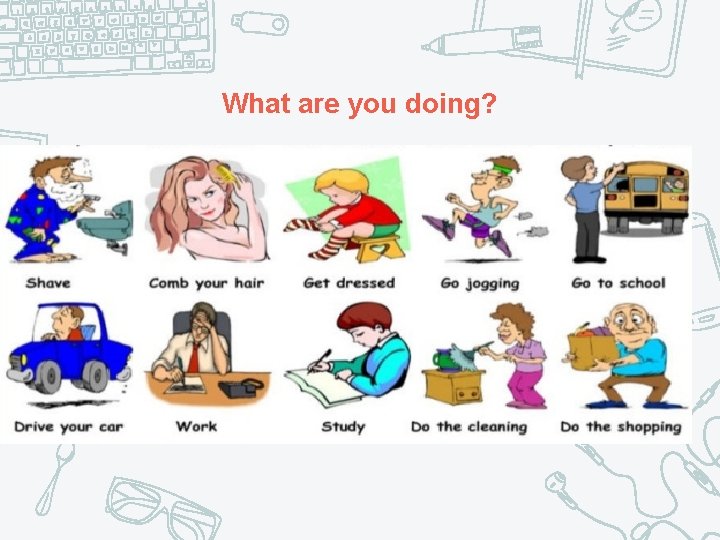 What are you doing?

Shave
Comb your hair
Get dressed
Go jogging
Go to school

Drive your car
Work
Study
Do the cleaning
Do the shopping